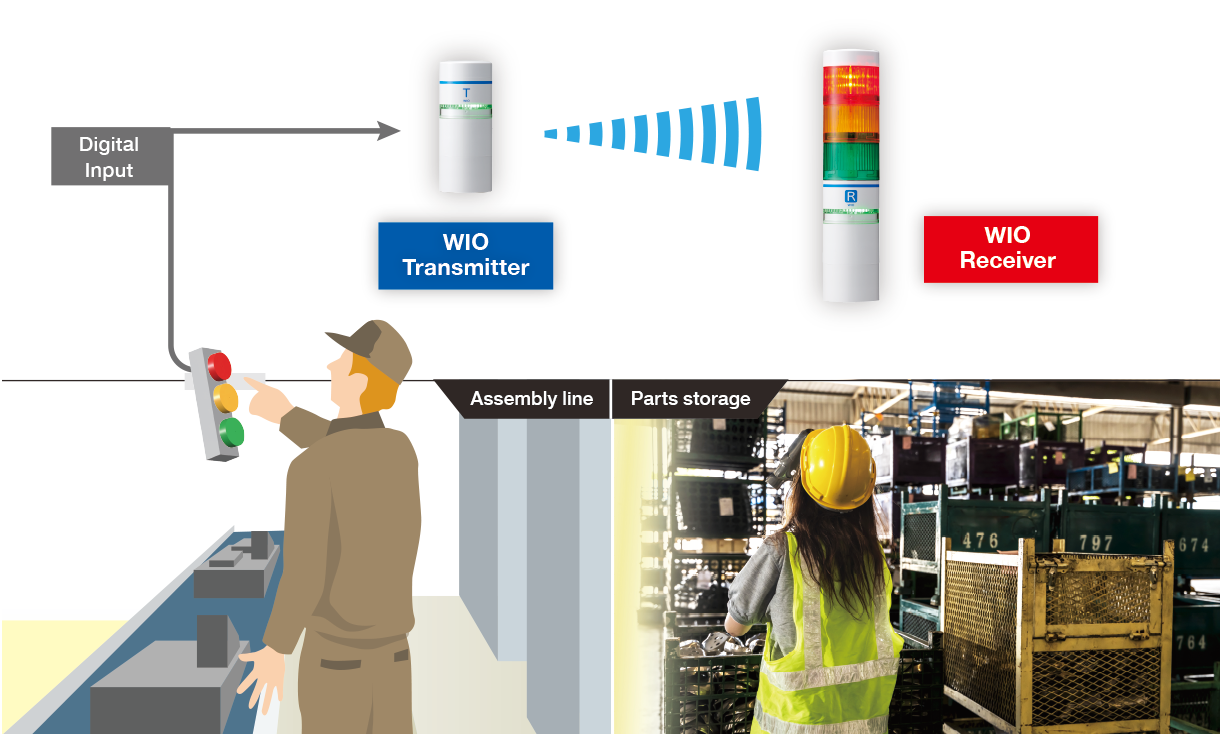 Digital Input

T

WIO Transmitter

R

WIO Receiver

Assembly line

Parts storage

476

797

674

764